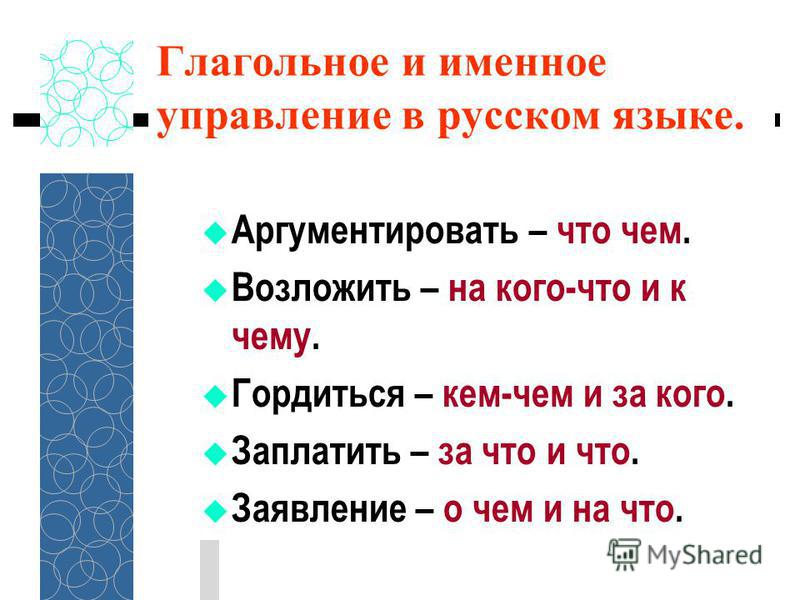 Глагольное и именное управление в русском языке.

Аргументировать – что чем.

Возложить – на кого-что и к чему.

Гордиться – кем-чем и за кого.

Заплатить – за что и что.

Заявление – о чем и на что.

MyShared